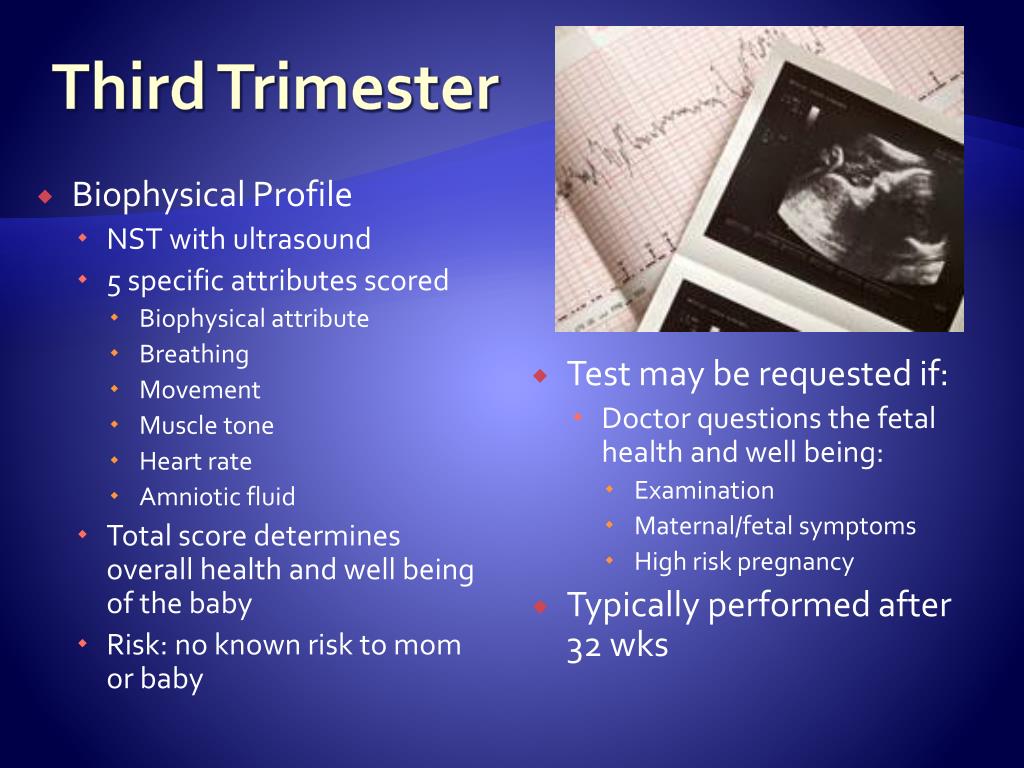 Third Trimester

Biophysical Profile
NST with ultrasound
5 specific attributes scored
Biophysical attribute
Breathing
Movement
Muscle tone
Heart rate
Amniotic fluid
Total score determines overall health and well being of the baby
Risk: no known risk to mom or baby

Test may be requested if:
Doctor questions the fetal health and well being:
Examination
Maternal/fetal symptoms
High risk pregnancy
Typically performed after 32 wks